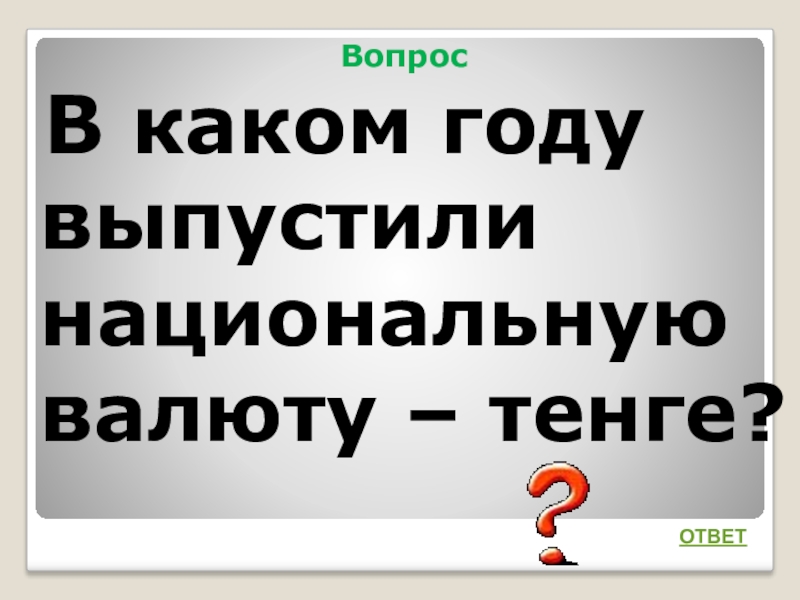 Вопрос

В каком году выпустили национальную валюту – тенге?

ОТВЕТ